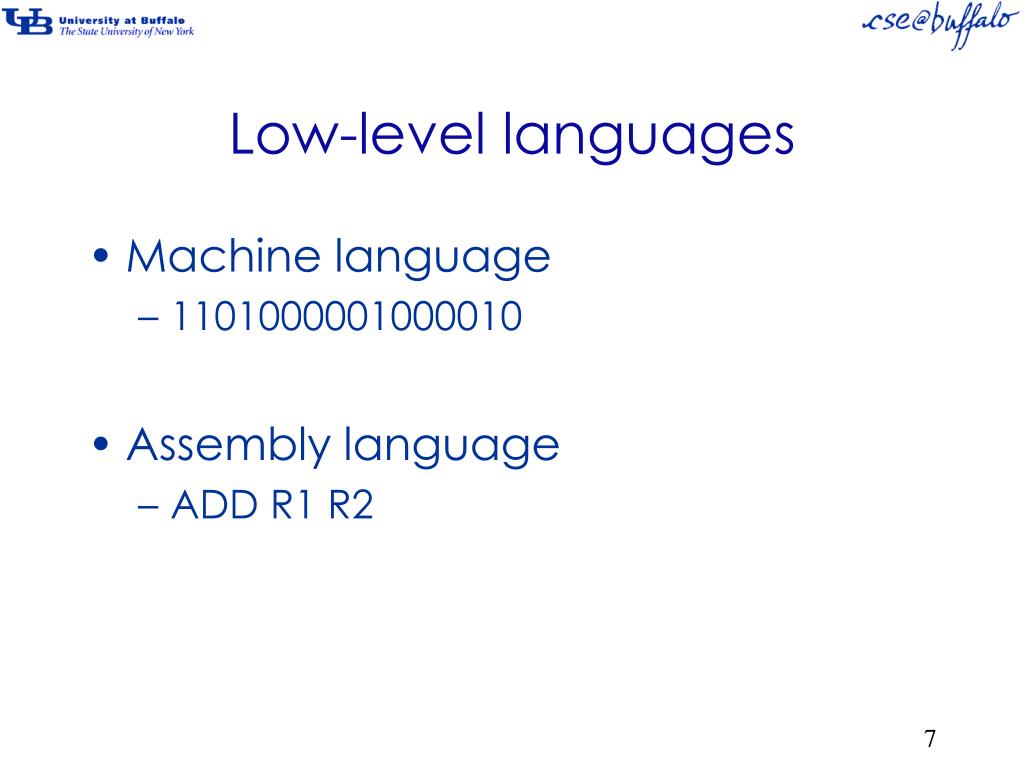 UB University at Buffalo
The State University of New York

cse@buffalo

Low-level languages

• Machine language
– 1101000001000010

• Assembly language
– ADD R1 R2

7